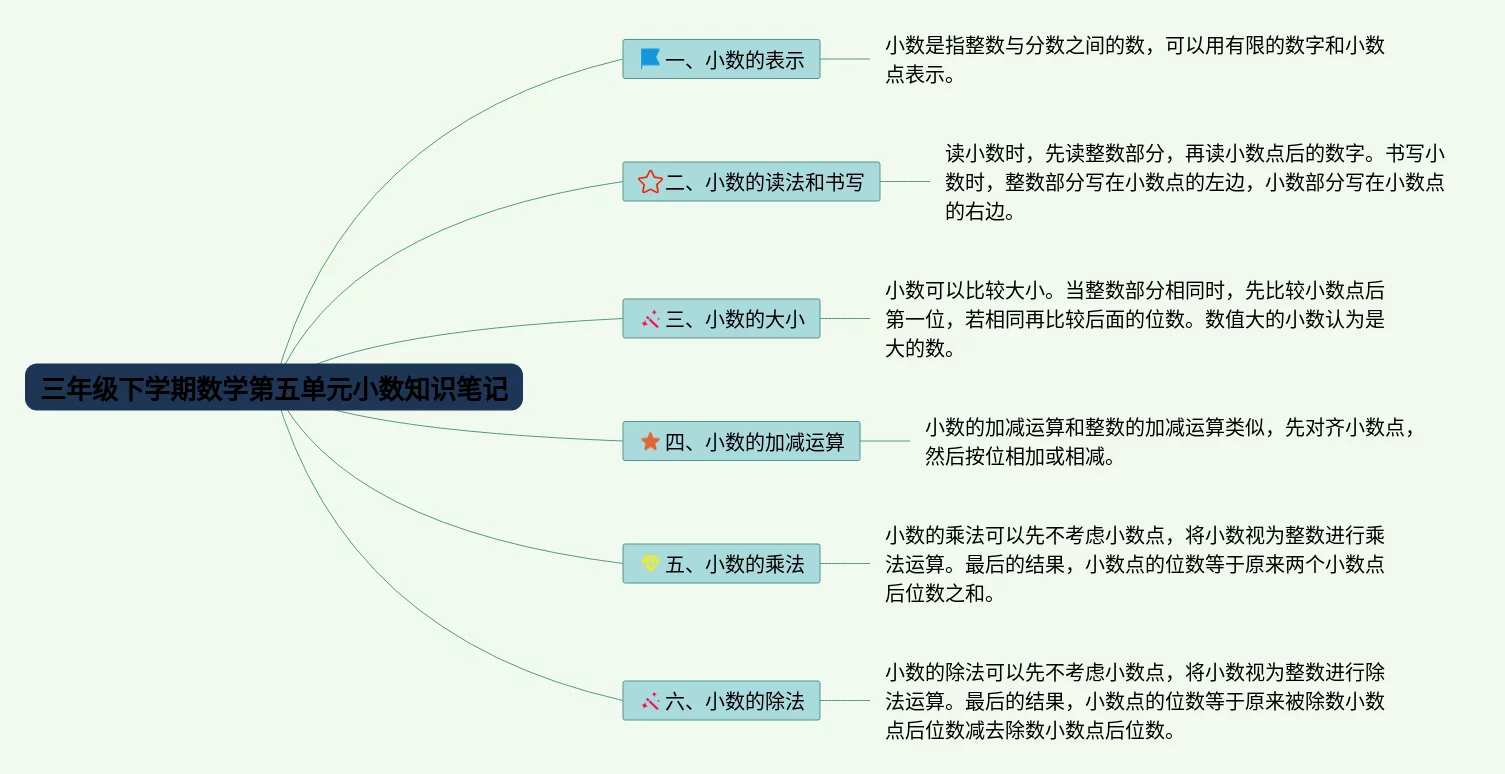 三年级下学期数学第五单元小数知识笔记

一、小数的表示
小数是指整数与分数之间的数，可以用有限的数字和小数点表示。

二、小数的读法和书写
读小数时，先读整数部分，再读小数点后的数字。书写小数时，整数部分写在小数点的左边，小数部分写在小数点的右边。

三、小数的大小
小数可以比较大小。当整数部分相同时，先比较小数点后第一位，若相同再比较后面的位数。数值大的小数认为是大的数。

四、小数的加减运算
小数的加减运算和整数的加减运算类似，先对齐小数点，然后按位相加或相减。

五、小数的乘法
小数的乘法可以先不考虑小数点，将小数视为整数进行乘法运算。最后的结果，小数点的位数等于原来两个小数点后位数之和。

六、小数的除法
小数的除法可以先不考虑小数点，将小数视为整数进行除法运算。最后的结果，小数点的位数等于原来被除数小数点后位数减去除数小数点后位数。